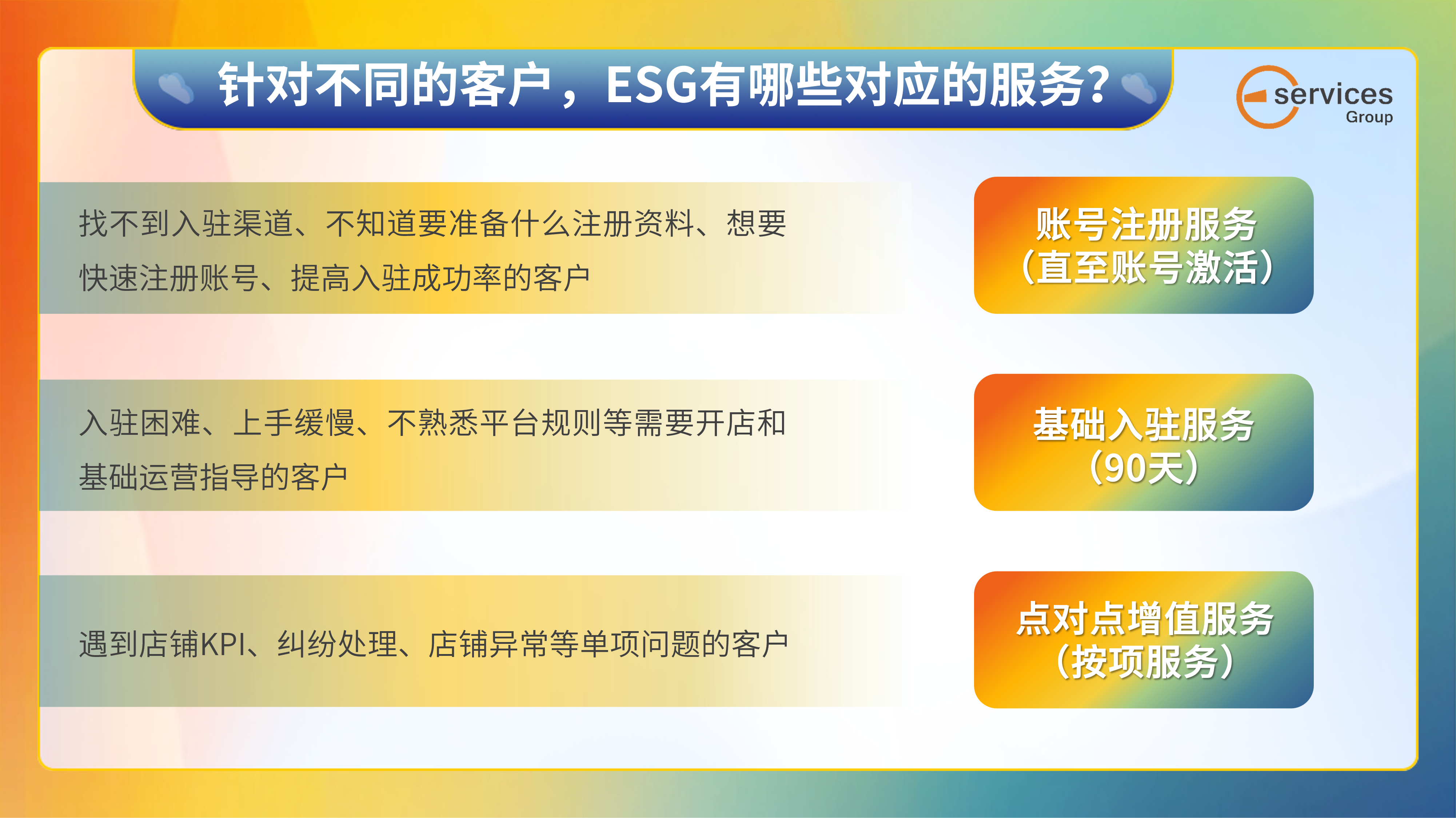 针对不同的客户，ESG有哪些对应的服务?

services
Group

找不到入驻渠道、不知道要准备什么注册资料、想要快速注册账号、提高入驻成功率的客户

账号注册服务
（直至账号激活）

入驻困难、上手缓慢、不熟悉平台规则等需要开店和基础运营指导的客户

基础入驻服务
（90天）

遇到店铺KPI、纠纷处理、店铺异常等单项问题的客户

点对点增值服务
（按项服务）